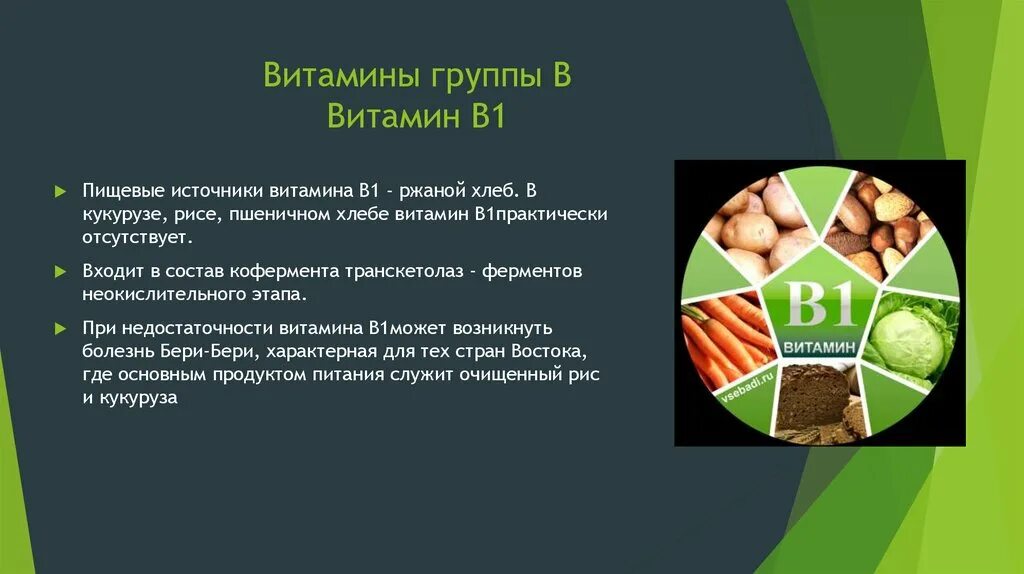 Витамины группы В
Витамин В1

Пищевые источники витамина В1 - ржаной хлеб. В кукурузе, рисе, пшеничном хлебе витамин В1практически отсутствует.

Входит в состав кофермента транскетолаз - ферментов неокислительного этапа.

При недостаточности витамина В1может возникнуть болезнь Бери-Бери, характерная для тех стран Востока, где основным продуктом питания служит очищенный рис и кукуруза

B1
ВИТАМИН
vsebadi.ru